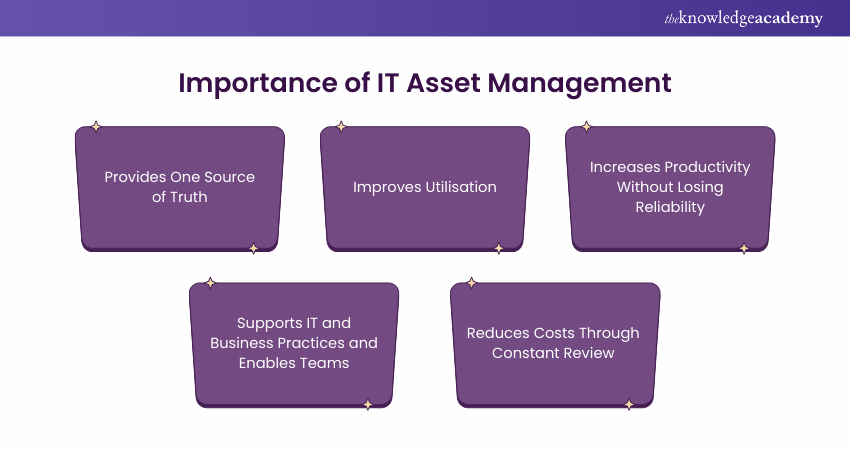 theknowledgeacademy

Importance of IT Asset Management

Provides One Source of Truth

Improves Utilisation

Increases Productivity Without Losing Reliability

Supports IT and Business Practices and Enables Teams

Reduces Costs Through Constant Review